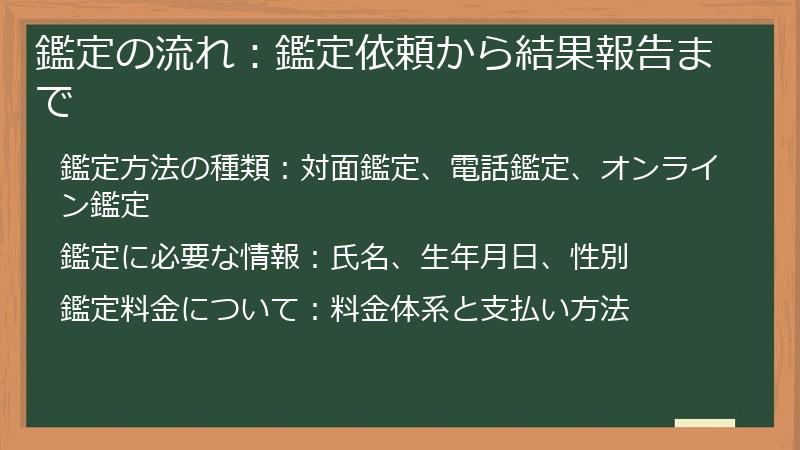 鑑定の流れ：鑑定依頼から結果報告まで

鑑定方法の種類：対面鑑定、電話鑑定、オンライン鑑定

鑑定に必要な情報：氏名、生年月日、性別

鑑定料金について：料金体系と支払い方法